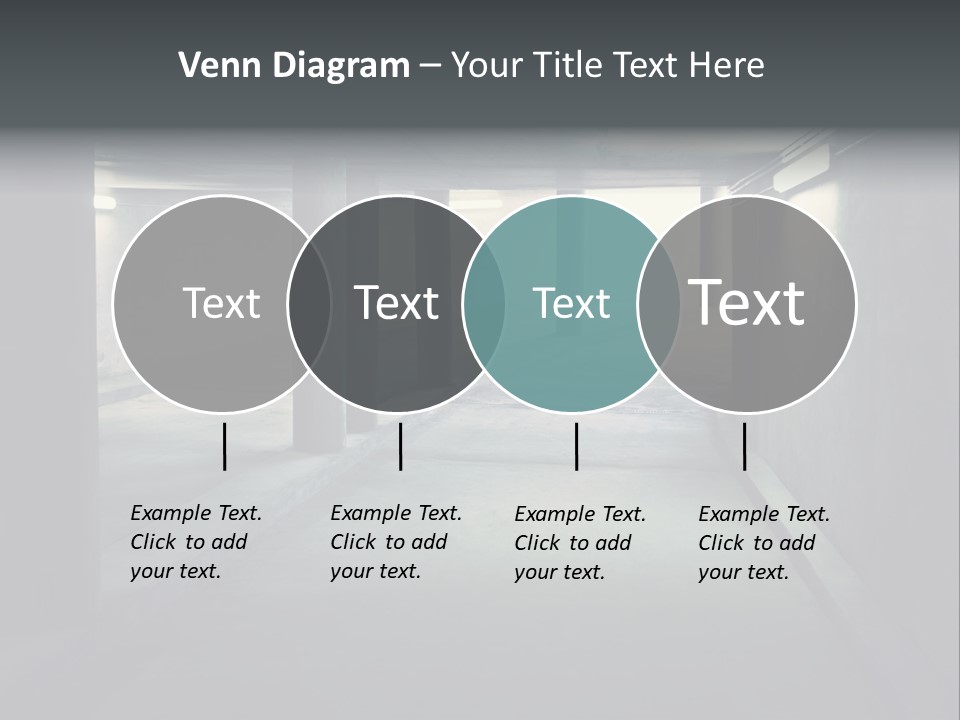 Venn Diagram – Your Title Text Here

Text

Text

Text

Text

Example Text. Click to add your text.

Example Text. Click to add your text.

Example Text. Click to add your text.

Example Text. Click to add your text.